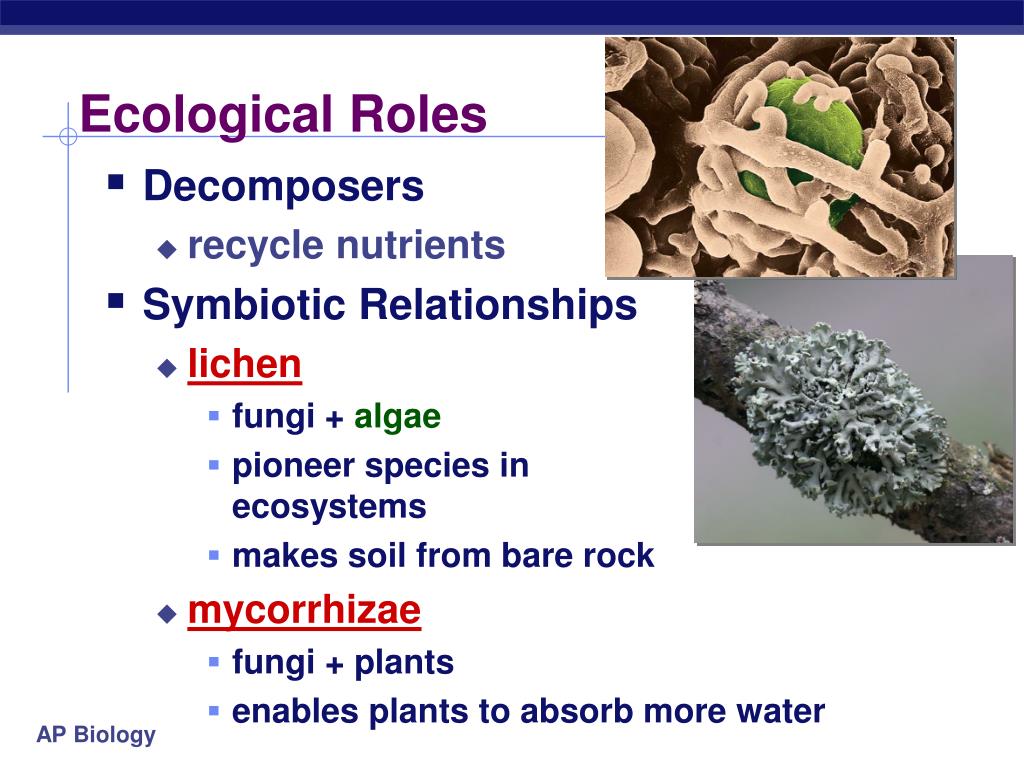 Ecological Roles

- Decomposers
  - recycle nutrients
- Symbiotic Relationships
  - lichen
    - fungi + algae
    - pioneer species in ecosystems
    - makes soil from bare rock
  - mycorrhizae
    - fungi + plants
    - enables plants to absorb more water

AP Biology